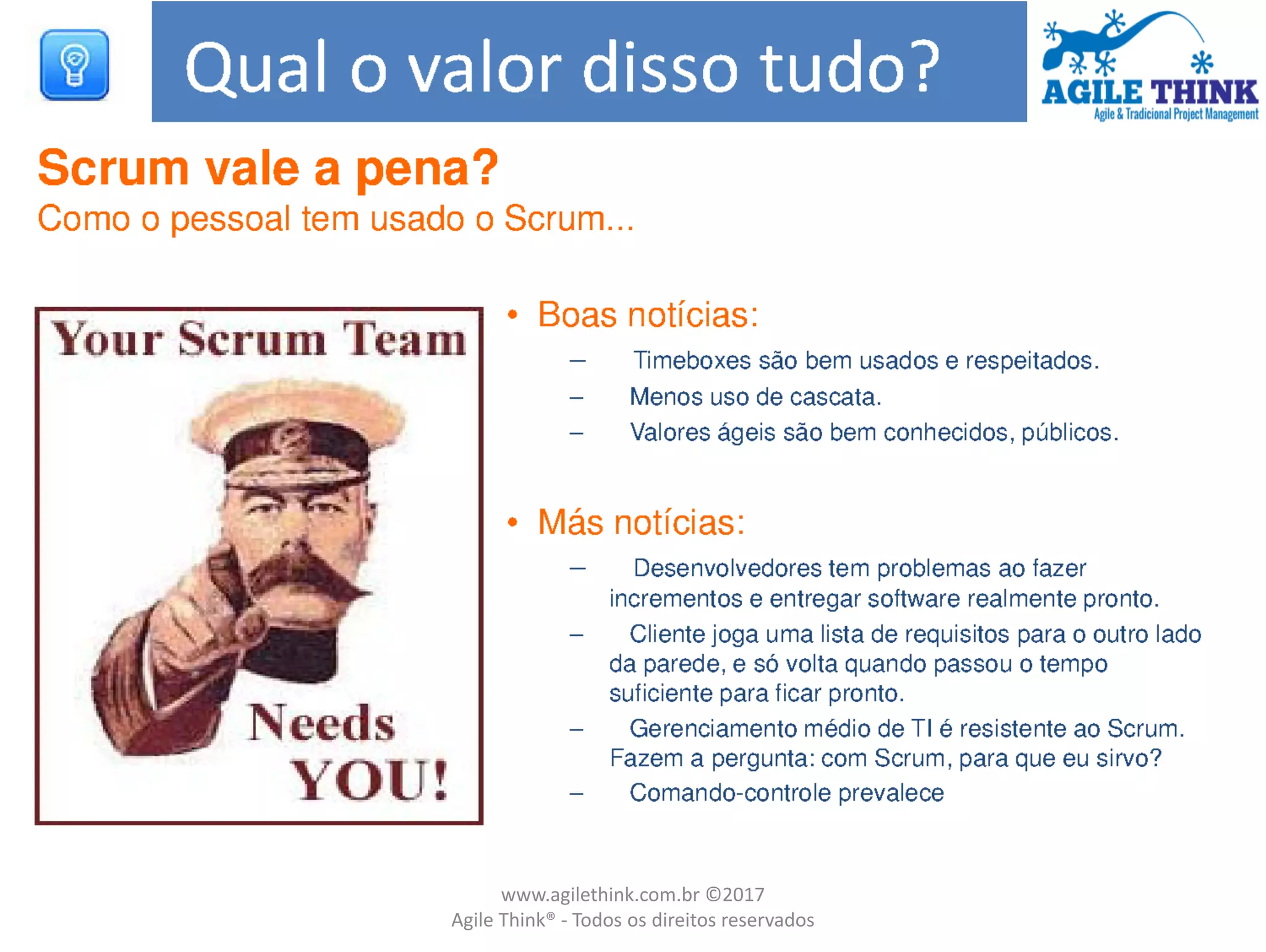 Qual o valor disso tudo?

AGILE THINK
Agile & Tradicional Project Management

Scrum vale a pena?
Como o pessoal tem usado o Scrum...

Your Scrum Team
Needs
YOU!

• Boas notícias:
– Timeboxes são bem usados e respeitados.
– Menos uso de cascata.
– Valores ágeis são bem conhecidos, públicos.

• Más notícias:
– Desenvolvedores tem problemas ao fazer incrementos e entregar software realmente pronto.
– Cliente joga uma lista de requisitos para o outro lado da parede, e só volta quando passou o tempo suficiente para ficar pronto.
– Gerenciamento médio de TI é resistente ao Scrum. Fazem a pergunta: com Scrum, para que eu sirvo?
– Comando-controle prevalece

www.agilethink.com.br ©2017
Agile Think® - Todos os direitos reservados